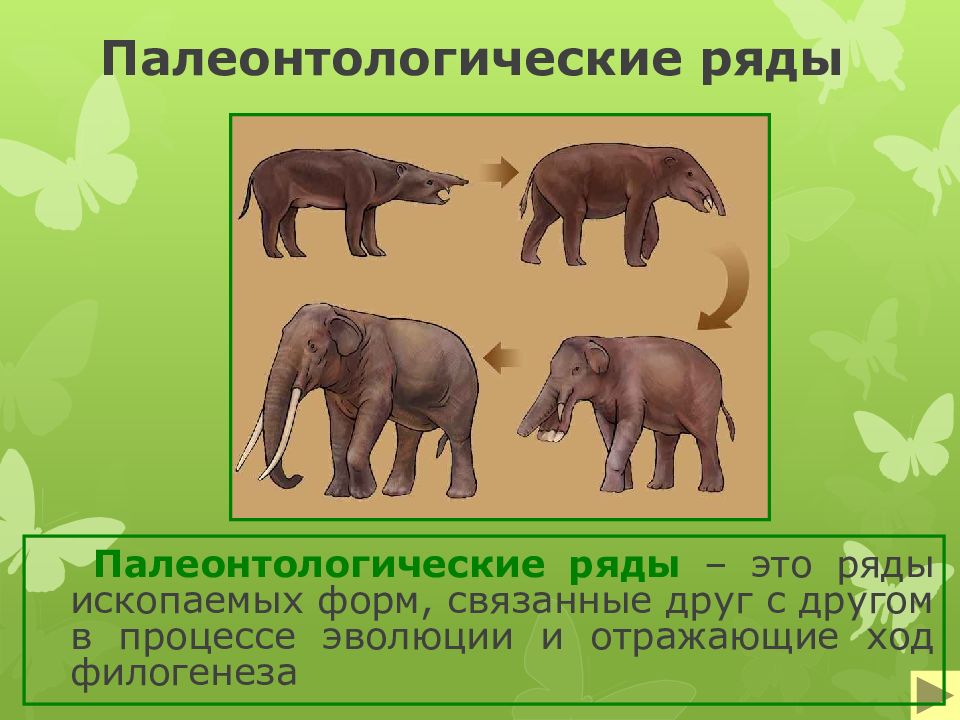 Палеонтологические ряды

Палеонтологические ряды – это ряды ископаемых форм, связанные друг с другом в процессе эволюции и отражающие ход филогенеза